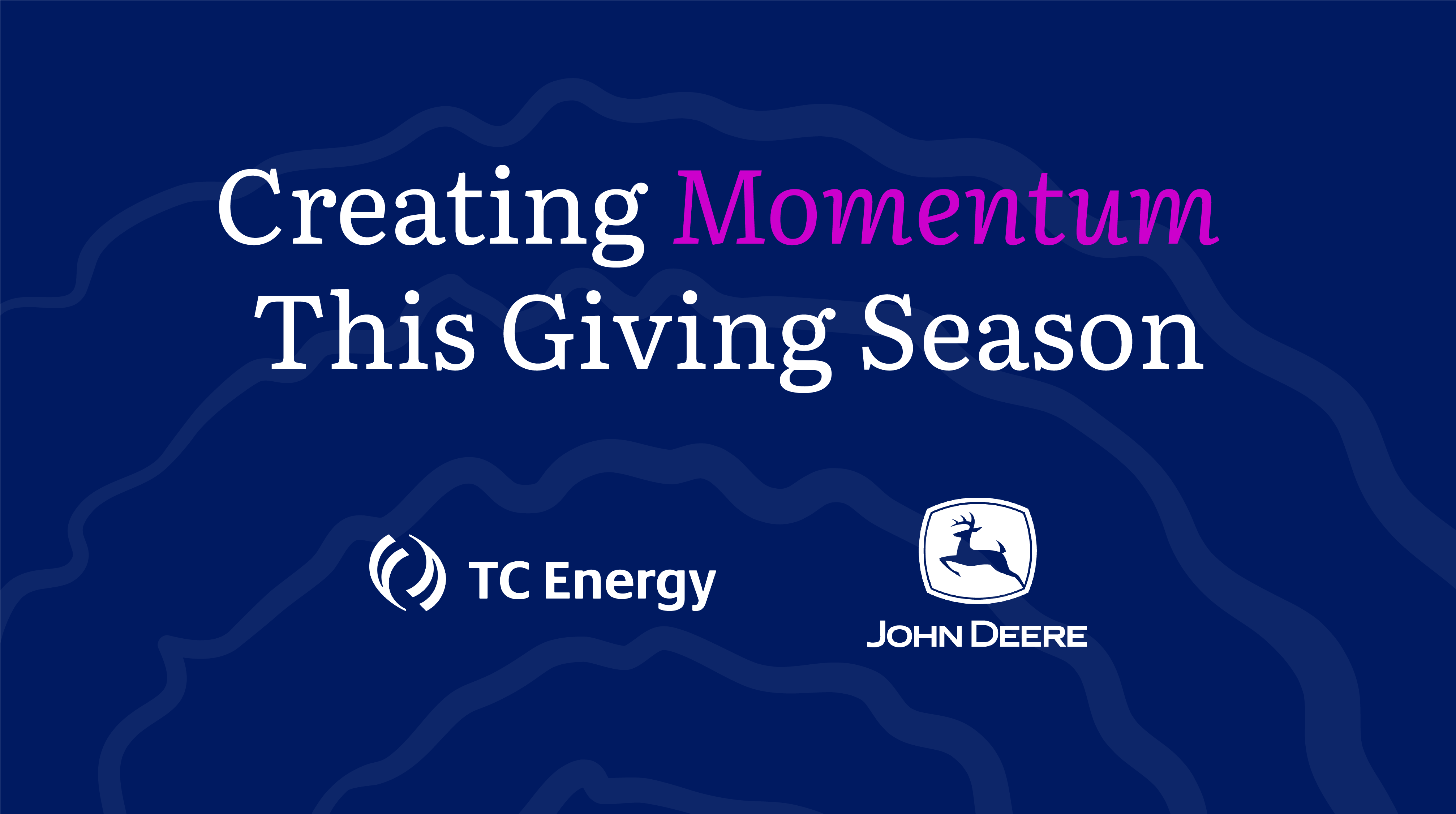 Creating Momentum This Giving Season

TC Energy

JOHN DEERE